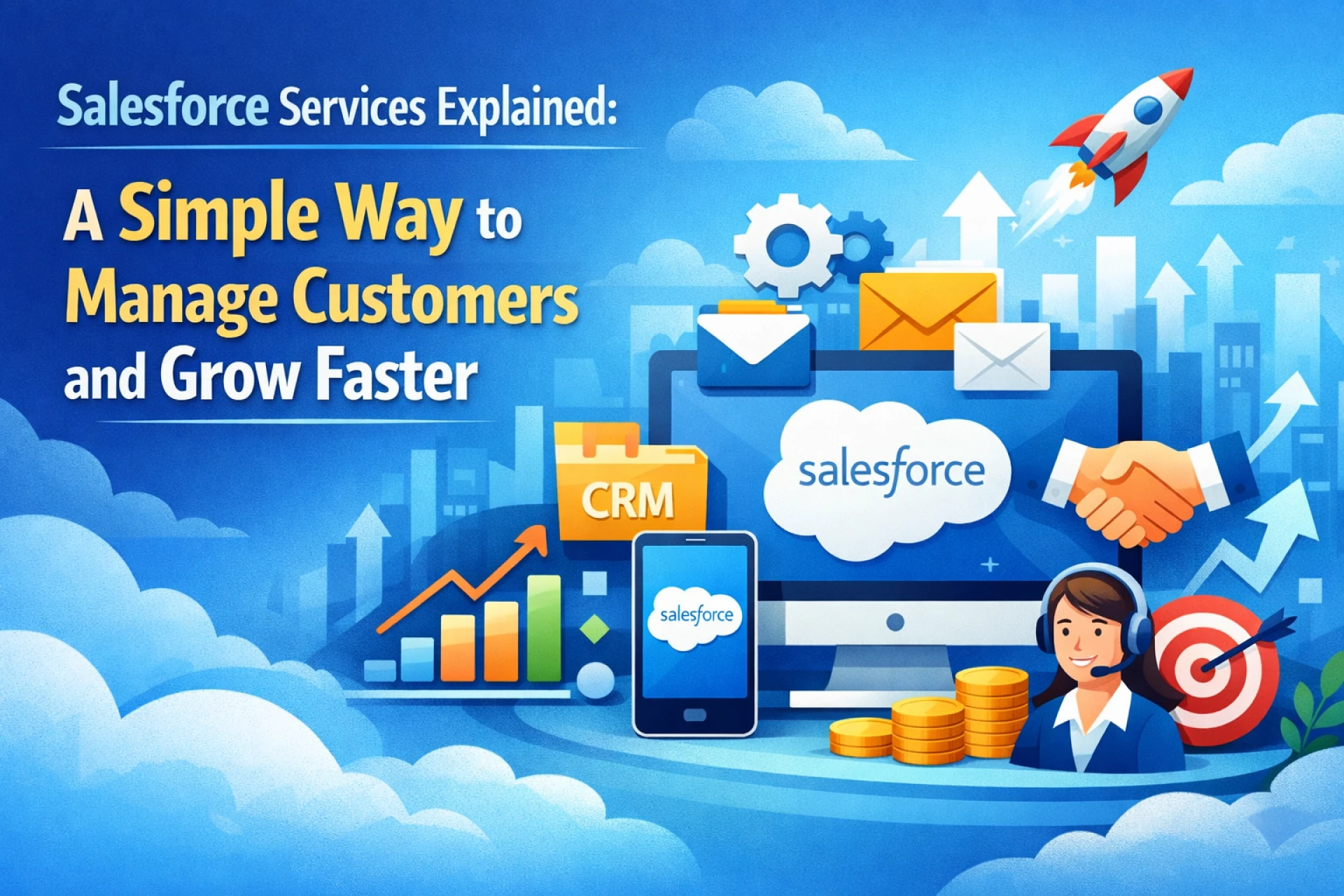 Salesforce Services Explained:

A Simple Way to Manage Customers and Grow Faster

CRM

salesforce

salesforce